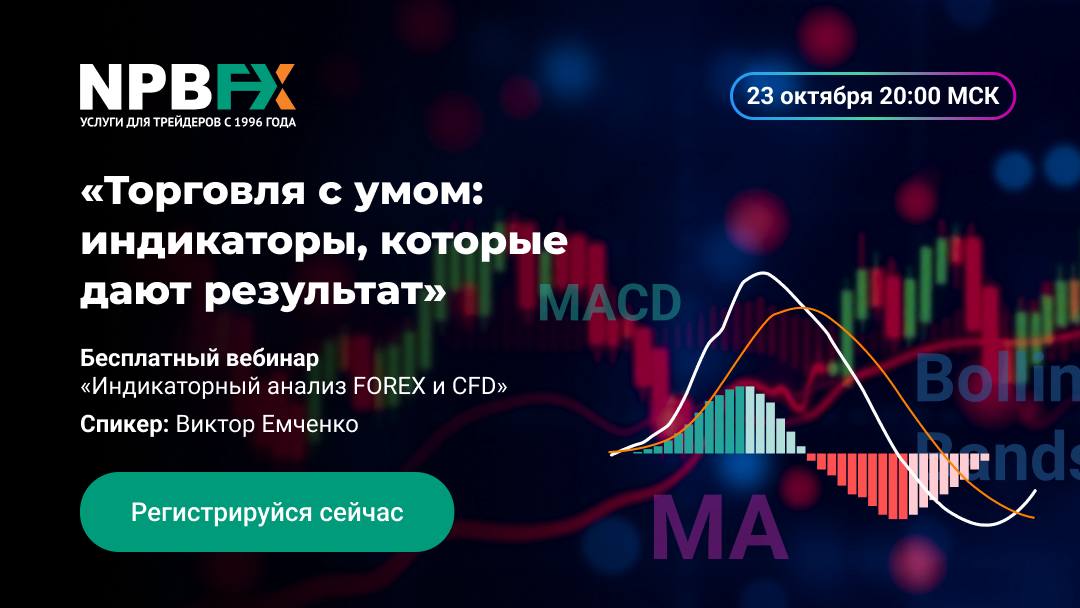 NPBFX
УСЛУГИ ДЛЯ ТРЕЙДЕРОВ С 1996 ГОДА

23 октября 20:00 МСК

«Торговля с умом: индикаторы, которые дают результат»

Бесплатный вебинар
«Индикаторный анализ FOREX и CFD»
Спикер: Виктор Емченко

Регистрируйся сейчас

MACD

Bollin
Bands

MA